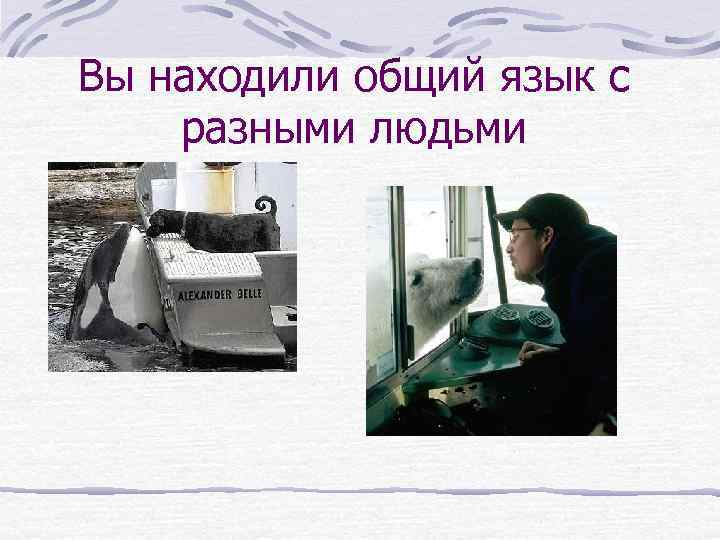 Вы находили общий язык с разными людьми

ALEXANDER BELLE